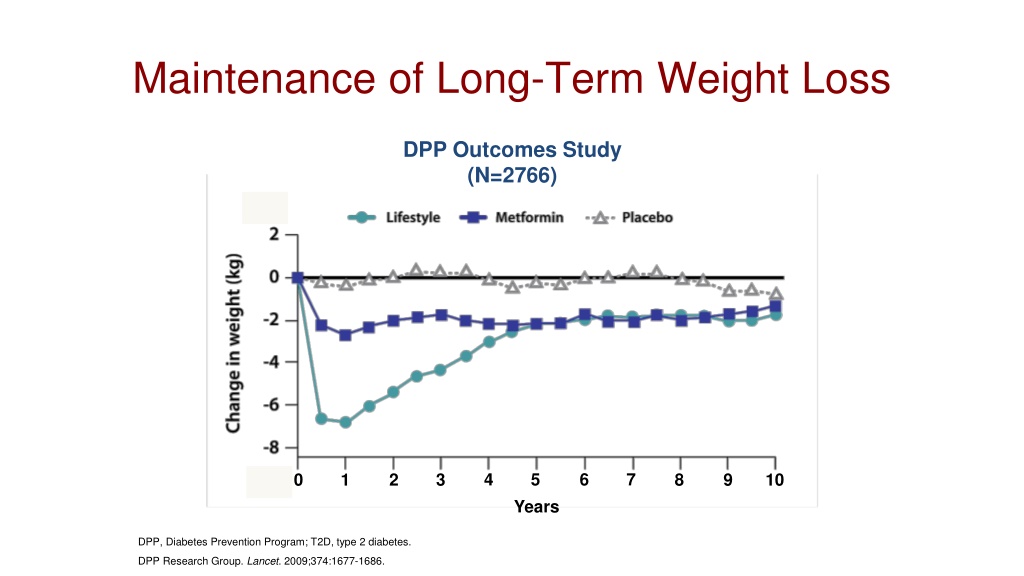 Maintenance of Long-Term Weight Loss

DPP Outcomes Study
(N=2766)

Lifestyle
Metformin
Placebo

Change in weight (kg)

2
0
-2
-4
-6
-8

0 1 2 3 4 5 6 7 8 9 10

Years

DPP, Diabetes Prevention Program; T2D, type 2 diabetes.

DPP Research Group. Lancet. 2009;374:1677-1686.